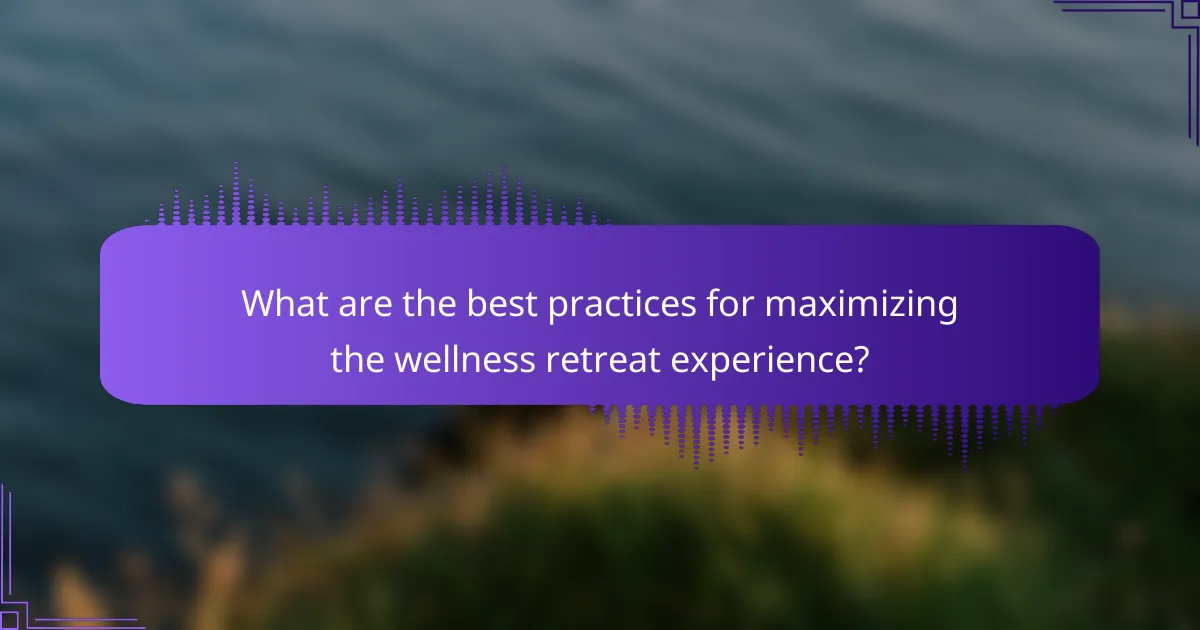 What are the best practices for maximizing the wellness retreat experience?